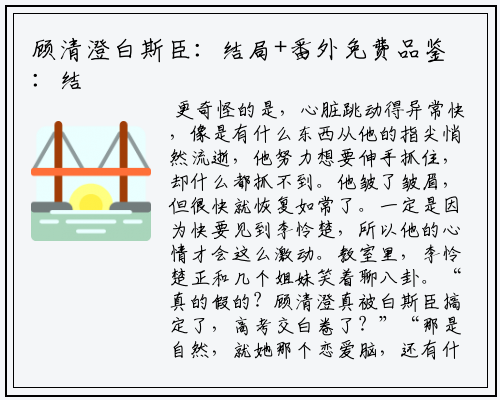 顾清澄白斯臣：结局+番外免费品鉴：结

更奇怪的是，心脏跳动得异常快，像是有什么东西从他的指尖悄然流逝，他努力想要伸手抓住，却什么都抓不到。他皱了皱眉，但很快就恢复如常了。一定是因为快要见到李怜楚，所以他的心情才会这么激动。教室里，李怜楚正和几个姐妹笑着聊八卦。“真的假的？顾清澄真被白斯臣搞定了，高考交白卷了？”“那是自然，就她那个恋爱脑，还有什